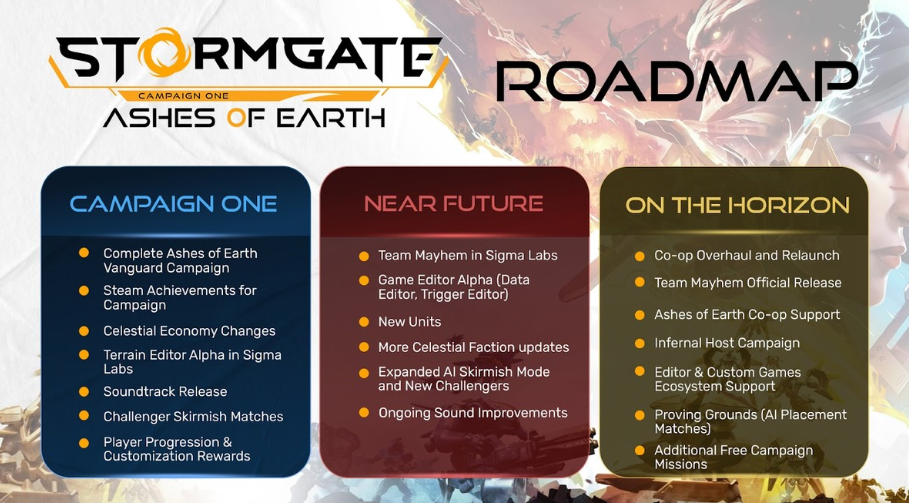 STORMGATE
CAMPAIGN ONE
ASHES OF EARTH

ROADMAP

CAMPAIGN ONE

- Complete Ashes of Earth Vanguard Campaign
- Steam Achievements for Campaign
- Celestial Economy Changes
- Terrain Editor Alpha in Sigma Labs
- Soundtrack Release
- Challenger Skirmish Matches
- Player Progression & Customization Rewards

NEAR FUTURE

- Team Mayhem in Sigma Labs
- Game Editor Alpha (Data Editor, Trigger Editor)
- New Units
- More Celestial Faction updates
- Expanded AI Skirmish Mode and New Challengers
- Ongoing Sound Improvements

ON THE HORIZON

- Co-op Overhaul and Relaunch
- Team Mayhem Official Release
- Ashes of Earth Co-op Support
- Infernal Host Campaign
- Editor & Custom Games Ecosystem Support
- Proving Grounds (AI Placement Matches)
- Additional Free Campaign Missions